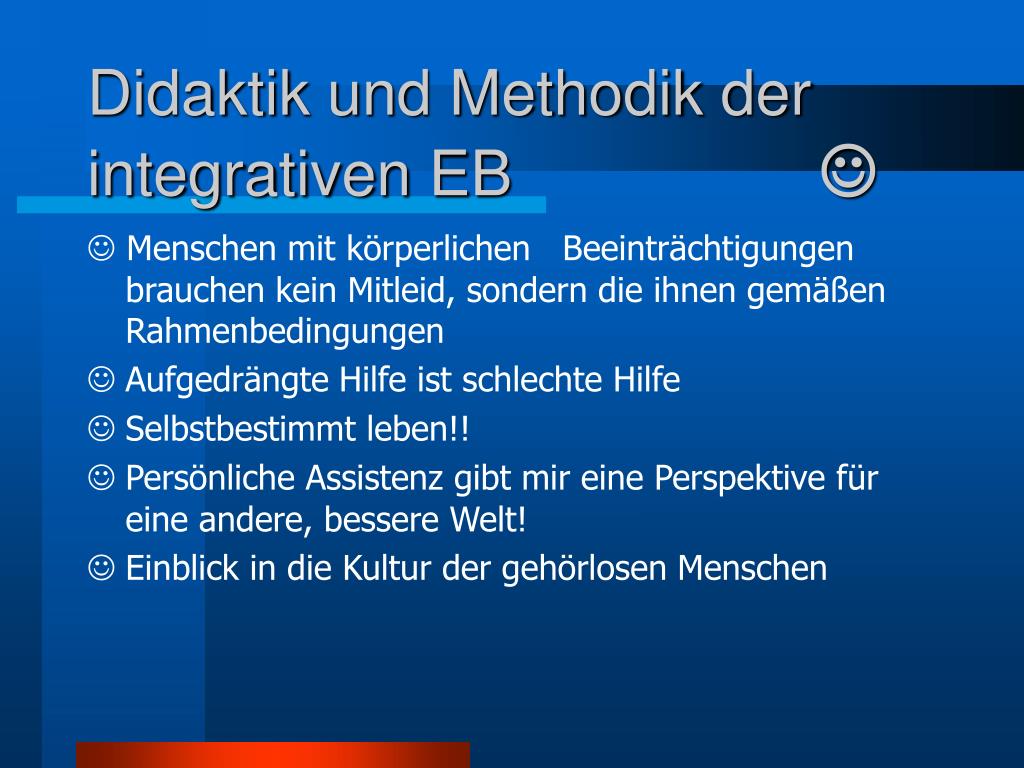 Didaktik und Methodik der integrativen EB ☺

☺ Menschen mit körperlichen Beeinträchtigungen brauchen kein Mitleid, sondern die ihnen gemäßen Rahmenbedingungen

☺ Aufgedrängte Hilfe ist schlechte Hilfe

☺ Selbstbestimmt leben!!

☺ Persönliche Assistenz gibt mir eine Perspektive für eine andere, bessere Welt!

☺ Einblick in die Kultur der gehörlosen Menschen